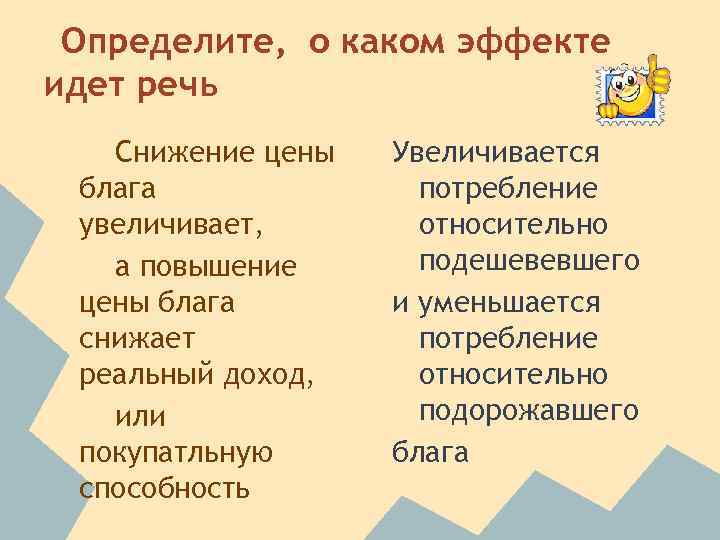 Определите, о каком эффекте идет речь

Снижение цены блага увеличивает,

а повышение цены блага снижает реальный доход,

или покупатльную способность

Увеличивается потребление относительно подешевевшего

и уменьшается потребление относительно подорожавшего

блага